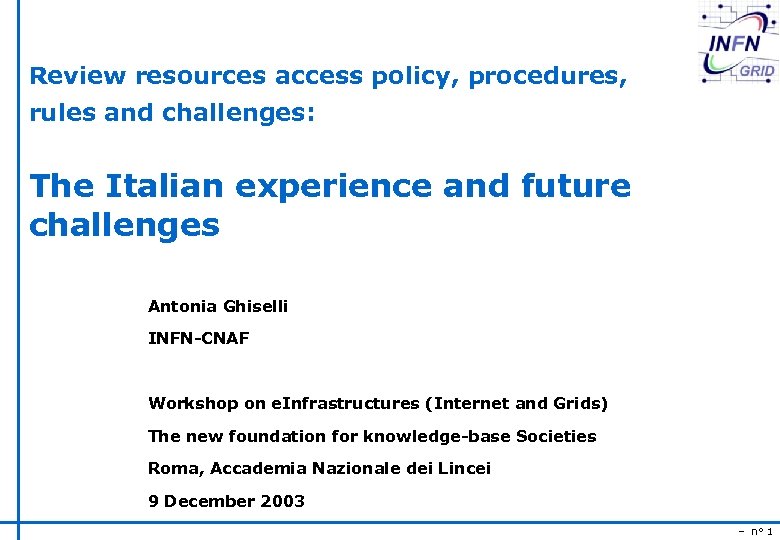 INFN
GRID

Review resources access policy, procedures, rules and challenges:

The Italian experience and future challenges

Antonia Ghiselli
INFN-CNAF

Workshop on eInfrastructures (Internet and Grids)
The new foundation for knowledge-base Societies
Roma, Accademia Nazionale dei Lincei
9 December 2003

– n° 1